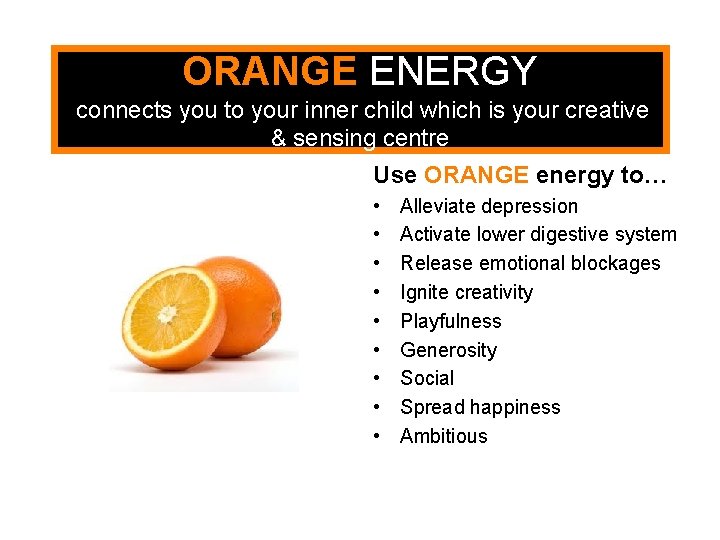 ORANGE ENERGY
connects you to your inner child which is your creative & sensing centre

Use ORANGE energy to…
• Alleviate depression
• Activate lower digestive system
• Release emotional blockages
• Ignite creativity
• Playfulness
• Generosity
• Social
• Spread happiness
• Ambitious